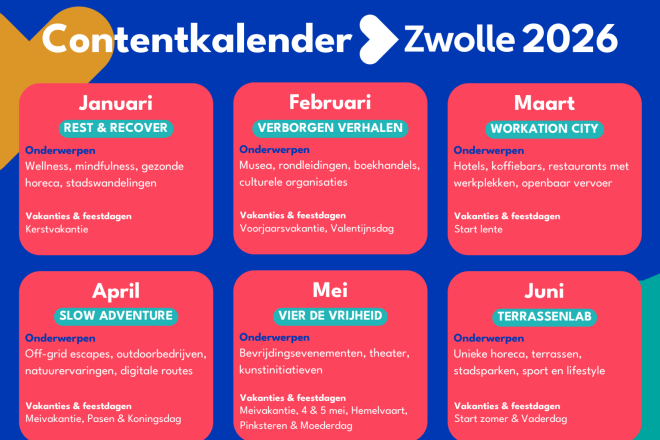 Contentkalender Zwolle 2026

Januari
REST & RECOVER
Onderwerpen
Wellness, mindfulness, gezonde horeca, stadswandelingen

Vakanties & feestdagen
Kerstvakantie

Februari
VERBORGEN VERHALEN
Onderwerpen
Musea, rondleidingen, boekhandels, culturele organisaties

Vakanties & feestdagen
Voorjaarsvakantie, Valentijnsdag

Maart
WORKATION CITY
Onderwerpen
Hotels, koffiebars, restaurants met werkplekken, openbaar vervoer

Vakanties & feestdagen
Start lente

April
SLOW ADVENTURE
Onderwerpen
Off-grid escapes, outdoorbedrijven, natuurervaringen, digitale routes

Vakanties & feestdagen
Meivakantie, Pasen & Koningsdag

Mei
VIER DE VRIJHEID
Onderwerpen
Bevrijdingsevenementen, theater, kunstinitiatieven

Vakanties & feestdagen
Meivakantie, 4 & 5 mei, Hemelvaart, Pinksteren & Moederdag

Juni
TERRASSENLAB
Onderwerpen
Unieke horeca, terrassen, stadsparken, sport en lifestyle

Vakanties & feestdagen
Start zomer & Vaderdag